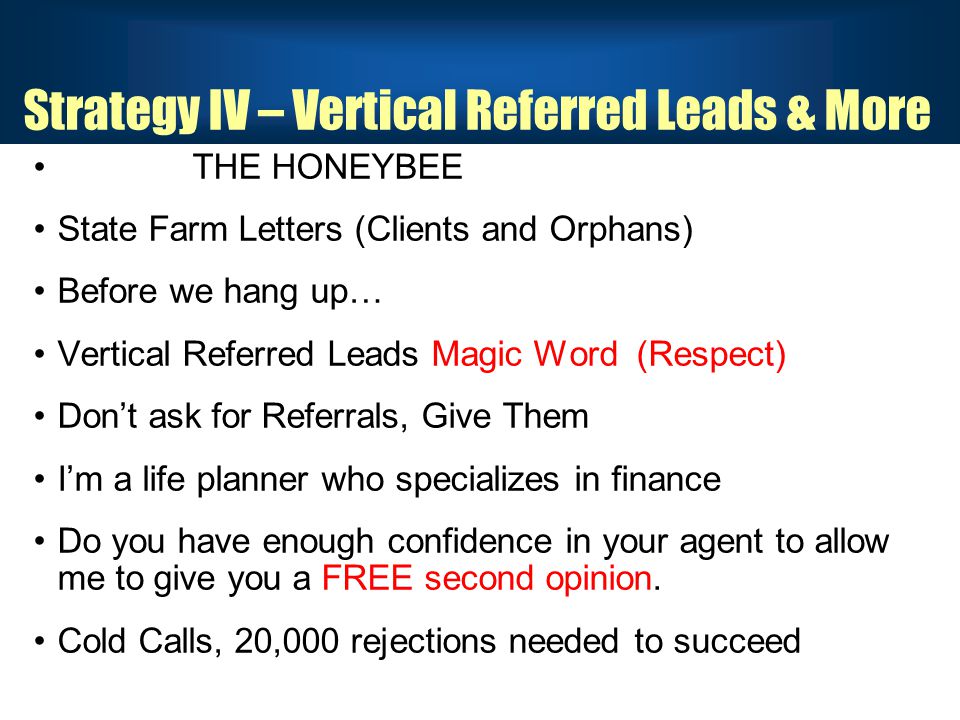 Strategy IV – Vertical Referred Leads & More

• THE HONEYBEE

• State Farm Letters (Clients and Orphans)

• Before we hang up…

• Vertical Referred Leads Magic Word (Respect)

• Don’t ask for Referrals, Give Them

• I’m a life planner who specializes in finance

• Do you have enough confidence in your agent to allow me to give you a FREE second opinion.

• Cold Calls, 20,000 rejections needed to succeed